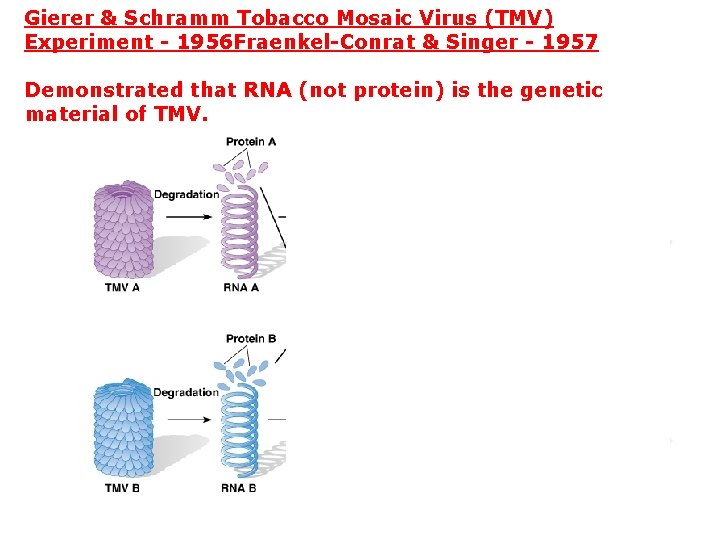 Gierer & Schramm Tobacco Mosaic Virus (TMV) Experiment - 1956Fraenkel-Conrat & Singer - 1957

Demonstrated that RNA (not protein) is the genetic material of TMV.

Protein A
Degradation
TMV A
RNA A

Protein B
Degradation
TMV B
RNA B